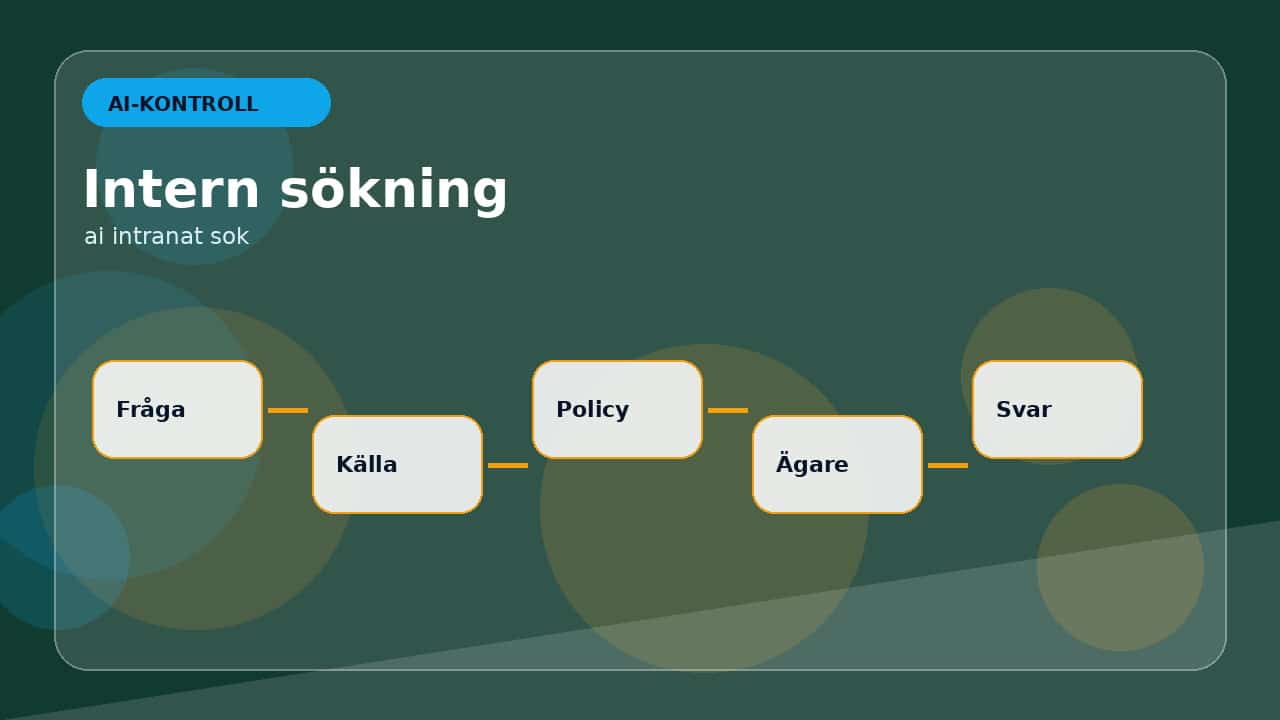 AI-KONTROLL

Intern sökning

ai intranat sok

Fråga

Källa

Policy

Ägare

Svar